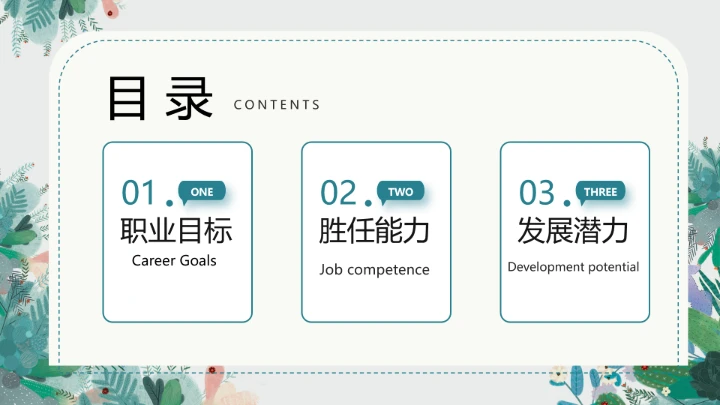 目录 CONTENTS

01. ONE
职业目标
Career Goals

02. TWO
胜任能力
Job competence

03. THREE
发展潜力
Development potential